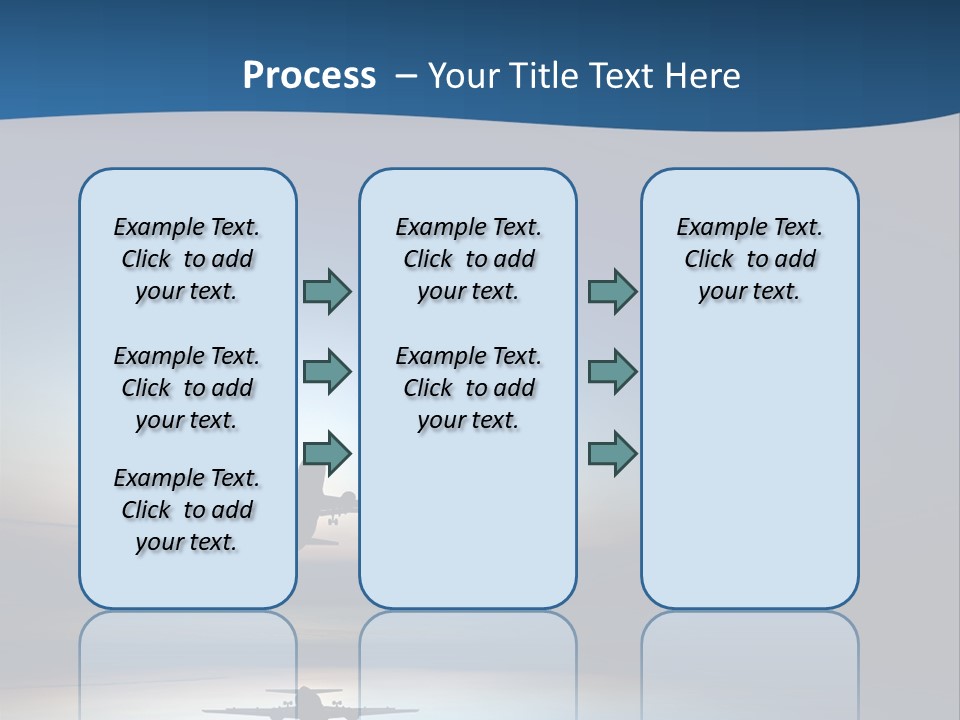 Process – Your Title Text Here

Example Text. Click to add your text.

Example Text. Click to add your text.

Example Text. Click to add your text.

Example Text. Click to add your text.

Example Text. Click to add your text.

Example Text. Click to add your text.